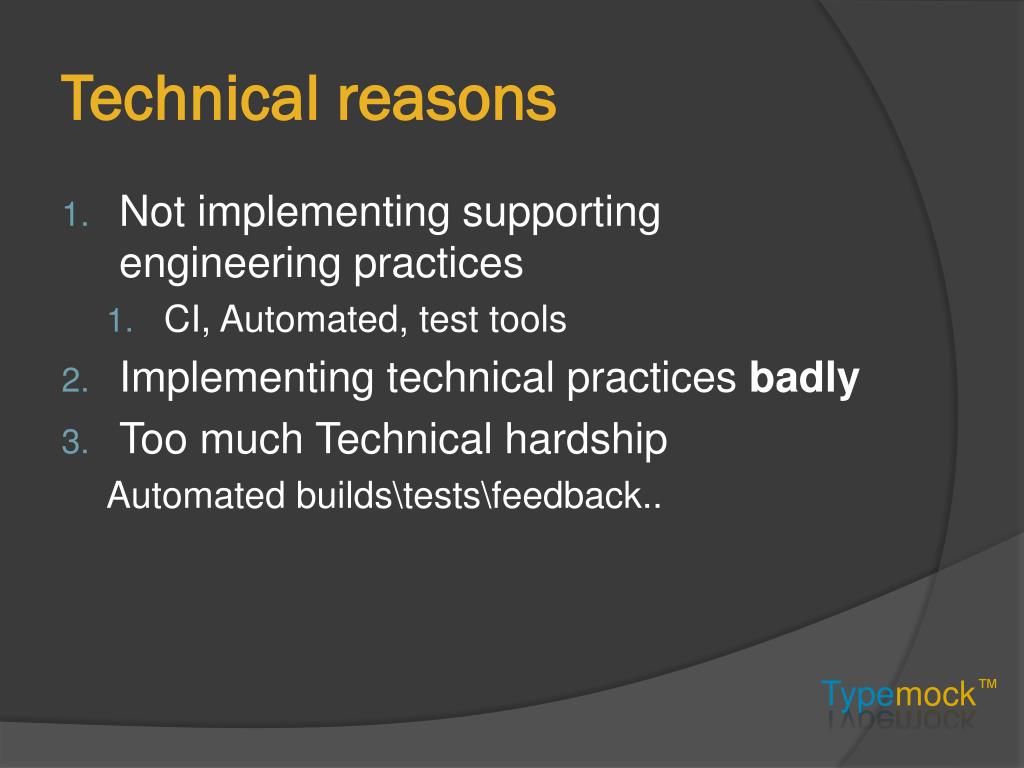 Technical reasons

1. Not implementing supporting engineering practices
   1. CI, Automated, test tools
2. Implementing technical practices **badly**
3. Too much Technical hardship

Automated builds\tests\feedback..

Typemock™